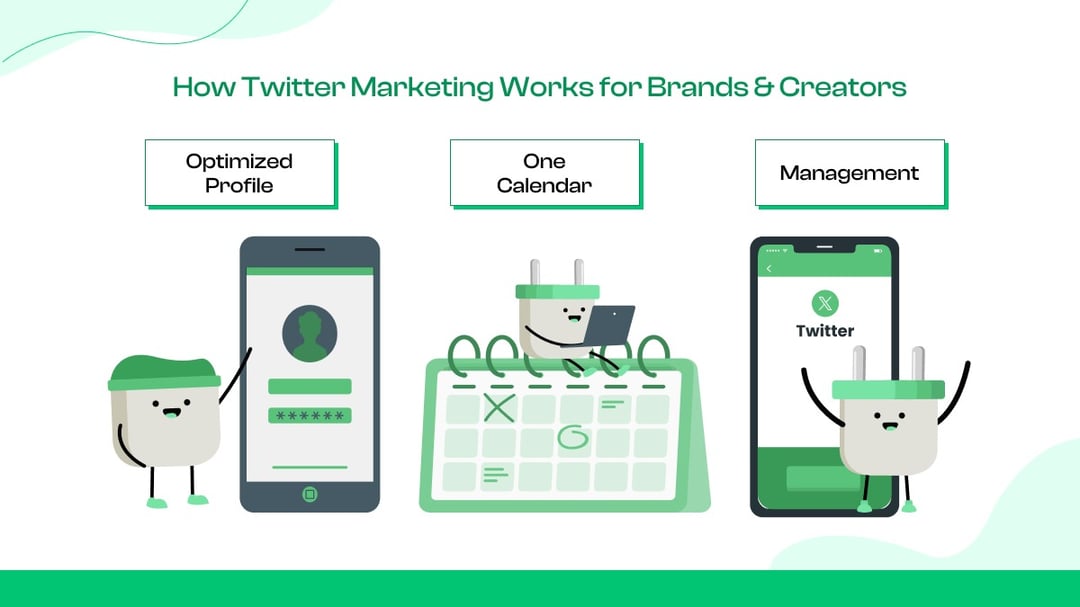 How Twitter Marketing Works for Brands & Creators

Optimized Profile

One Calendar

Management

******

Twitter